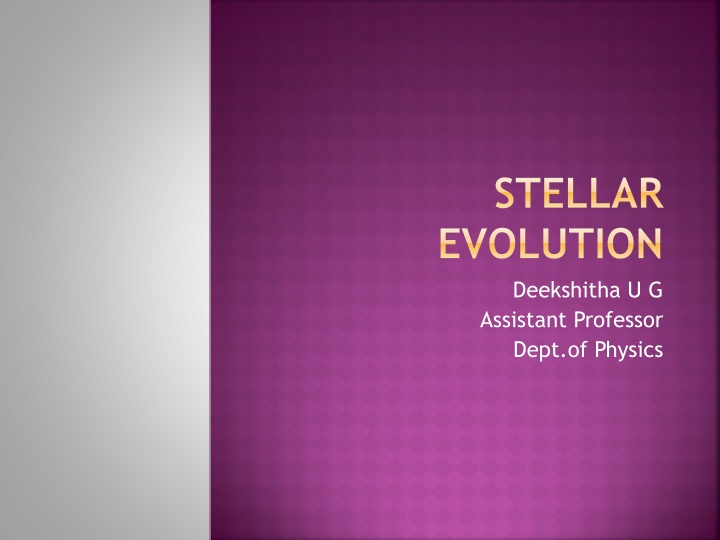 STELLAR EVOLUTION

Deekshitha U G
Assistant Professor
Dept.of Physics